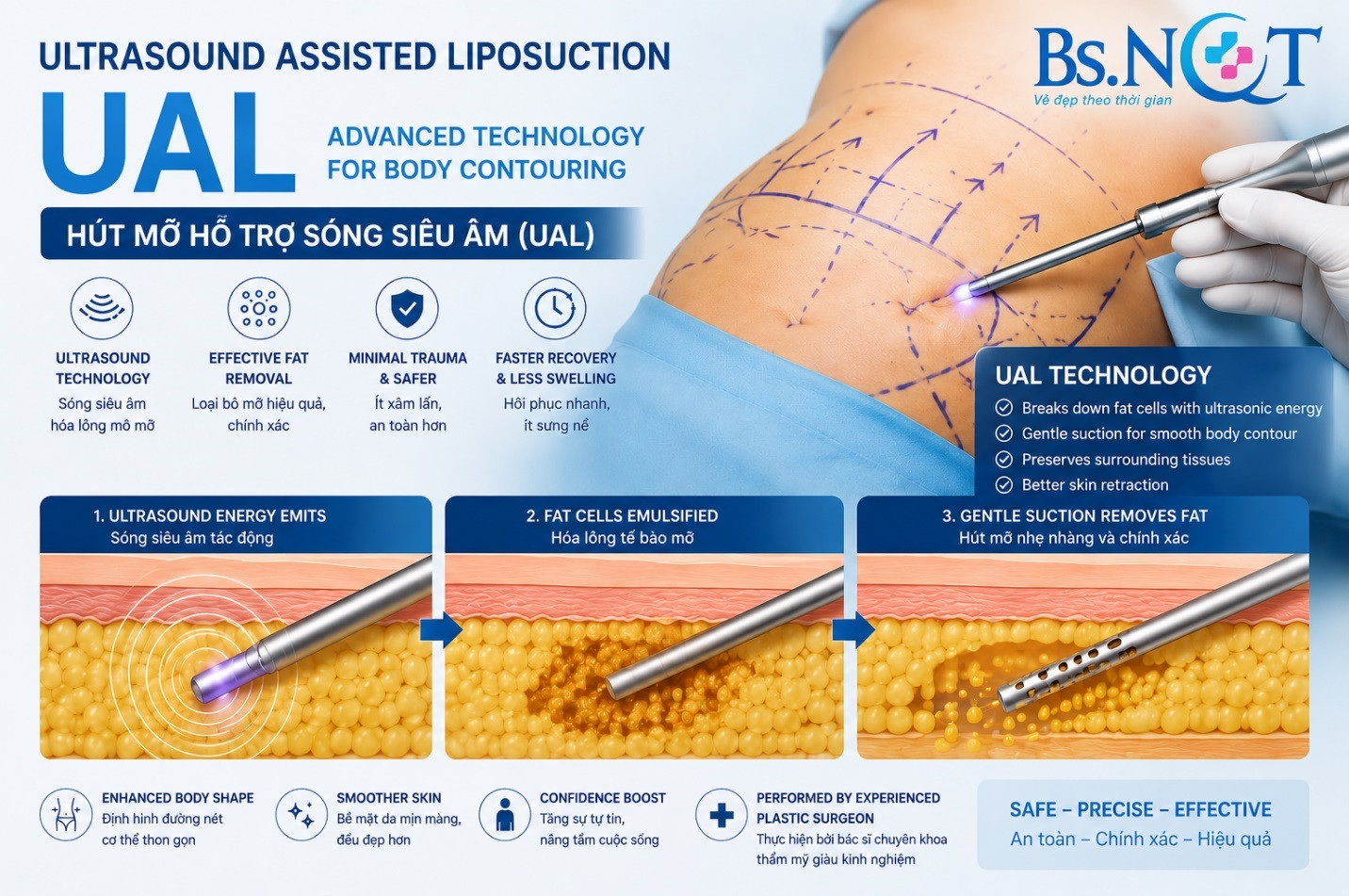 ULTRASOUND ASSISTED LIPOSUCTION

UAL

ADVANCED TECHNOLOGY FOR BODY CONTOURING

Bs.NQT
Vẻ đẹp theo thời gian

HÚT MỠ HỖ TRỢ SÓNG SIÊU ÂM (UAL)

ULTRASOUND TECHNOLOGY
Sóng siêu âm hóa lỏng mô mỡ

EFFECTIVE FAT REMOVAL
Loại bỏ mỡ hiệu quả, chính xác

MINIMAL TRAUMA & SAFER
Ít xâm lấn, an toàn hơn

FASTER RECOVERY & LESS SWELLING
Hồi phục nhanh, ít sưng nề

UAL TECHNOLOGY
Breaks down fat cells with ultrasonic energy
Gentle suction for smooth body contour
Preserves surrounding tissues
Better skin retraction

1. ULTRASOUND ENERGY EMITS
Sóng siêu âm tác động

2. FAT CELLS EMULSIFIED
Hóa lỏng tế bào mỡ

3. GENTLE SUCTION REMOVES FAT
Hút mỡ nhẹ nhàng và chính xác

ENHANCED BODY SHAPE
Định hình đường nét cơ thể thon gọn

SMOOTHER SKIN
Bề mặt da mịn màng, đều đẹp hơn

CONFIDENCE BOOST
Tăng sự tự tin, nâng tầm cuộc sống

PERFORMED BY EXPERIENCED PLASTIC SURGEON
Thực hiện bởi bác sĩ chuyên khoa thẩm mỹ giàu kinh nghiệm

SAFE – PRECISE – EFFECTIVE
An toàn – Chính xác – Hiệu quả